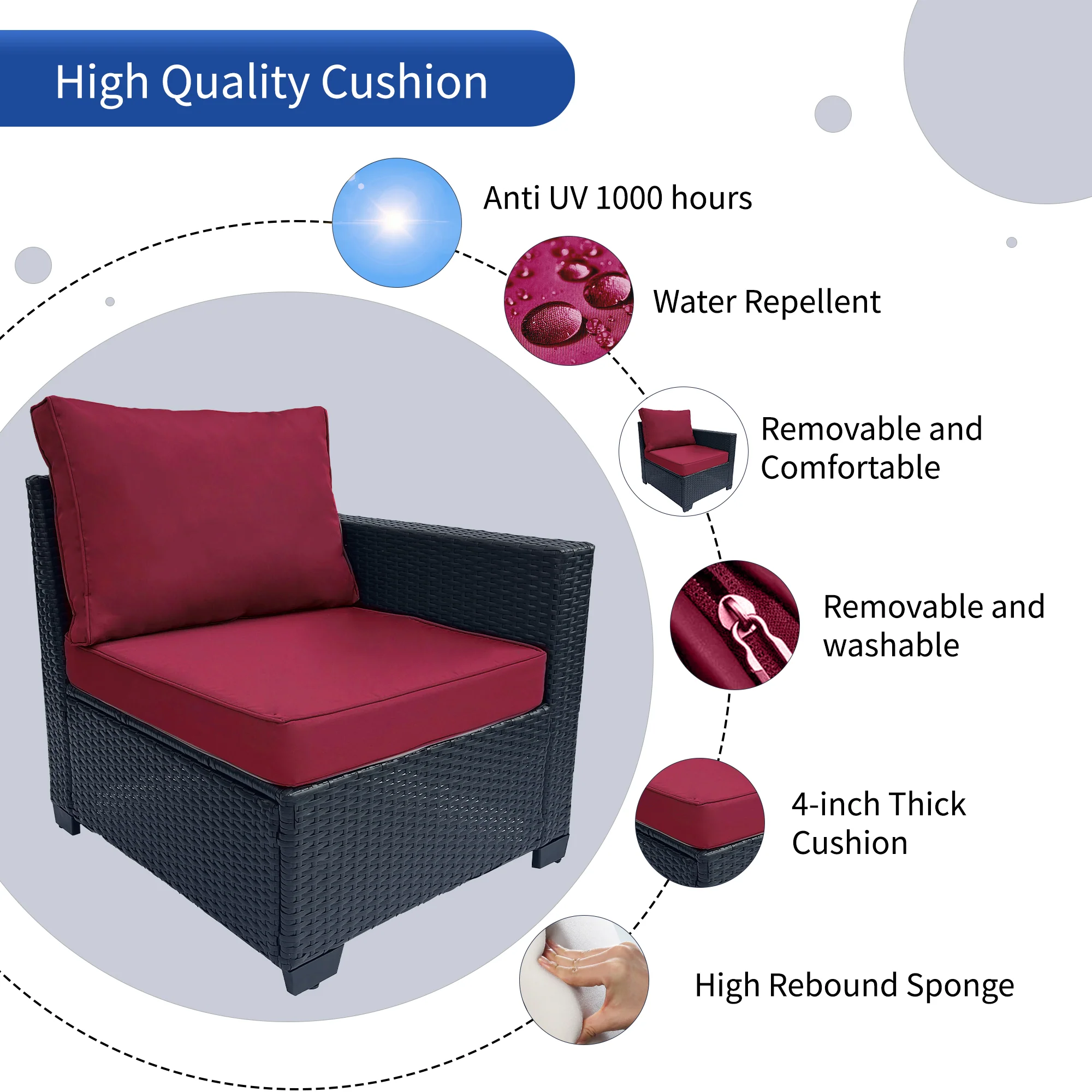 High Quality Cushion

Anti UV 1000 hours

Water Repellent

Removable and Comfortable

Removable and washable

4-inch Thick Cushion

High Rebound Sponge